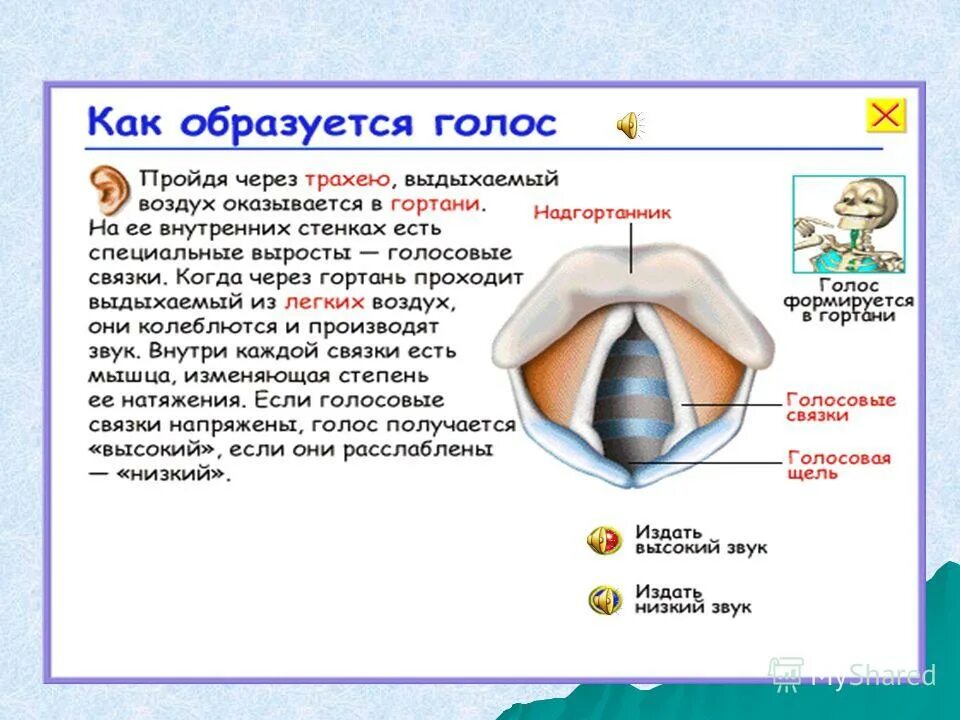 Как образуется голос

Пройдя через трахею, выдыхаемый воздух оказывается в гортани. На ее внутренних стенках есть специальные выросты — голосовые связки. Когда через гортань проходит выдыхаемый из легких воздух, они колеблются и производят звук. Внутри каждой связки есть мышца, изменяющая степень ее натяжения. Если голосовые связки напряжены, голос получается «высокий», если они расслаблены — «низкий».

Надгортанник

Голос формируется в гортани

Голосовые связки

Голосовая щель

Издать высокий звук

Издать низкий звук

MyShared